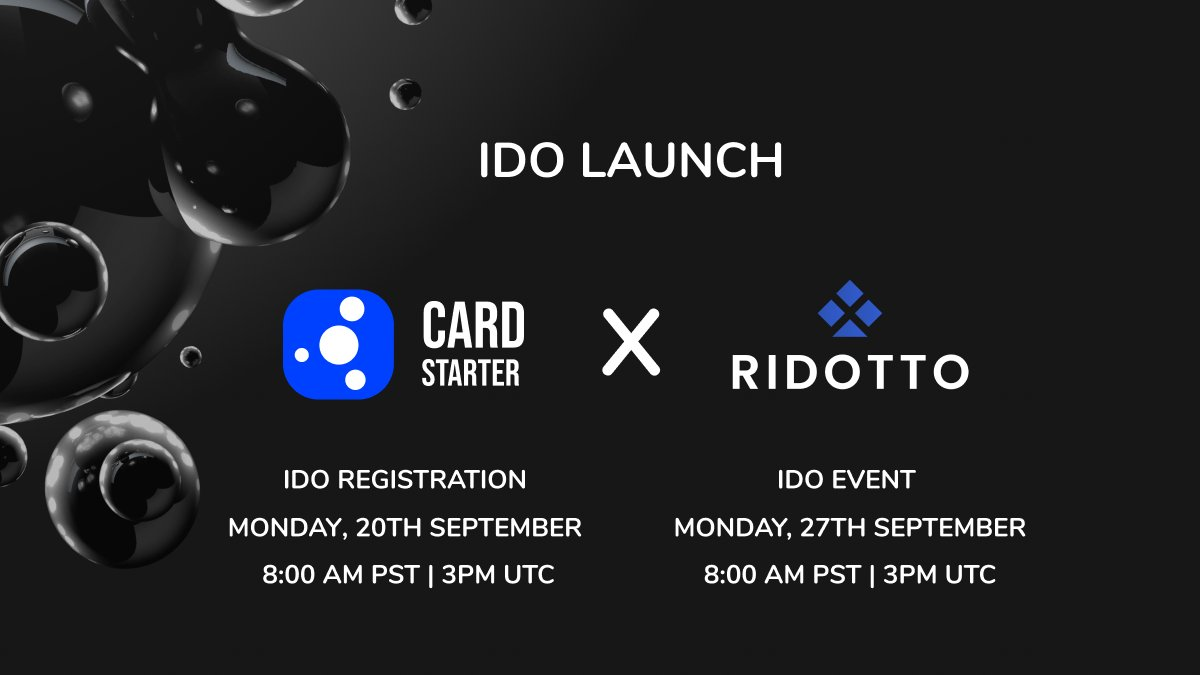 IDO LAUNCH

CARD STARTER X RIDOTTO

IDO REGISTRATION
MONDAY, 20TH SEPTEMBER
8:00 AM PST | 3PM UTC

IDO EVENT
MONDAY, 27TH SEPTEMBER
8:00 AM PST | 3PM UTC